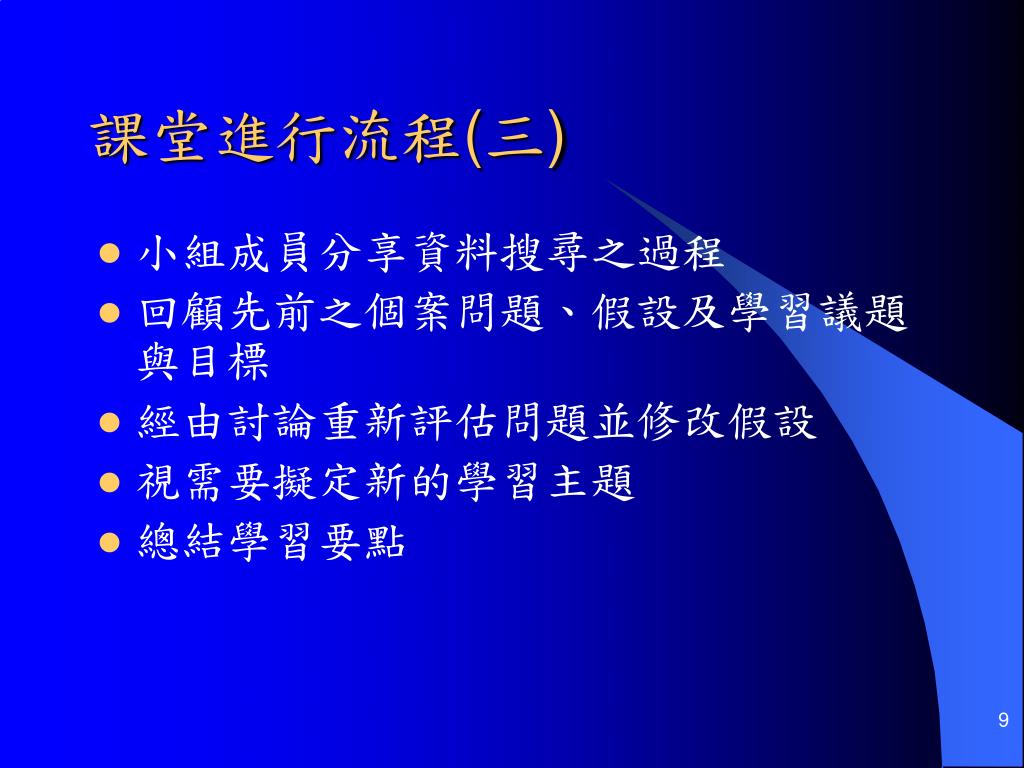 課堂進行流程(三)

- 小組成員分享資料搜尋之過程
- 回顧先前之個案問題、假設及學習議題與目標
- 經由討論重新評估問題並修改假設
- 視需要擬定新的學習主題
- 總結學習要點

9